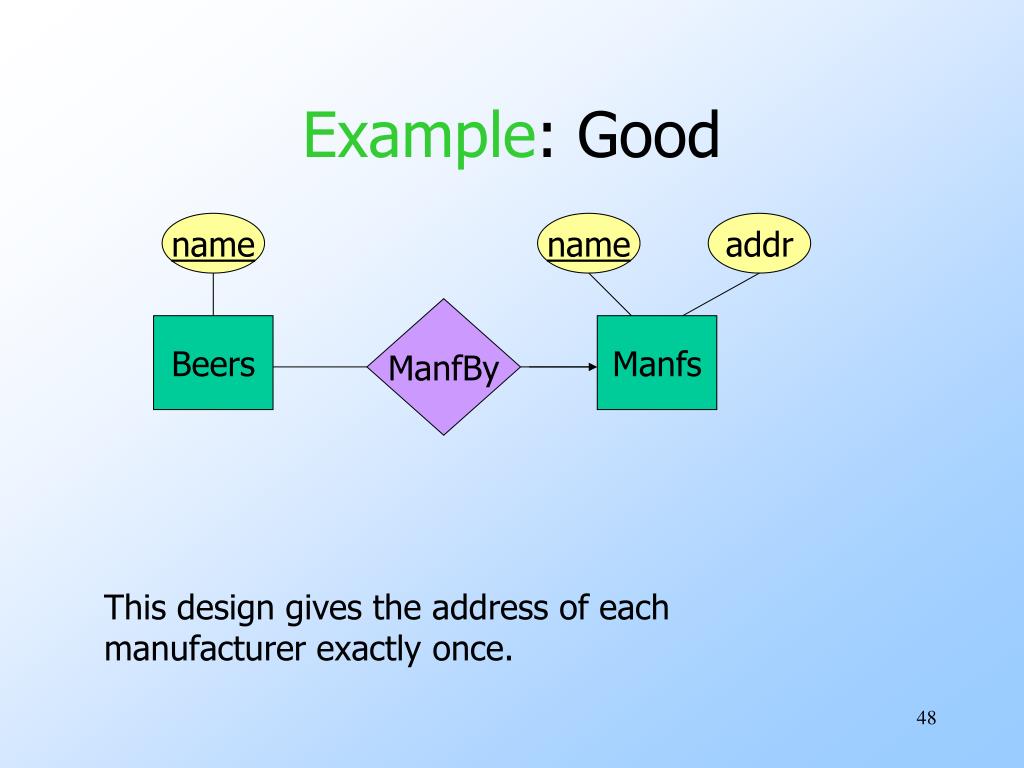 Example: Good

name

name

addr

Beers

ManfBy

Manfs

This design gives the address of each manufacturer exactly once.

48